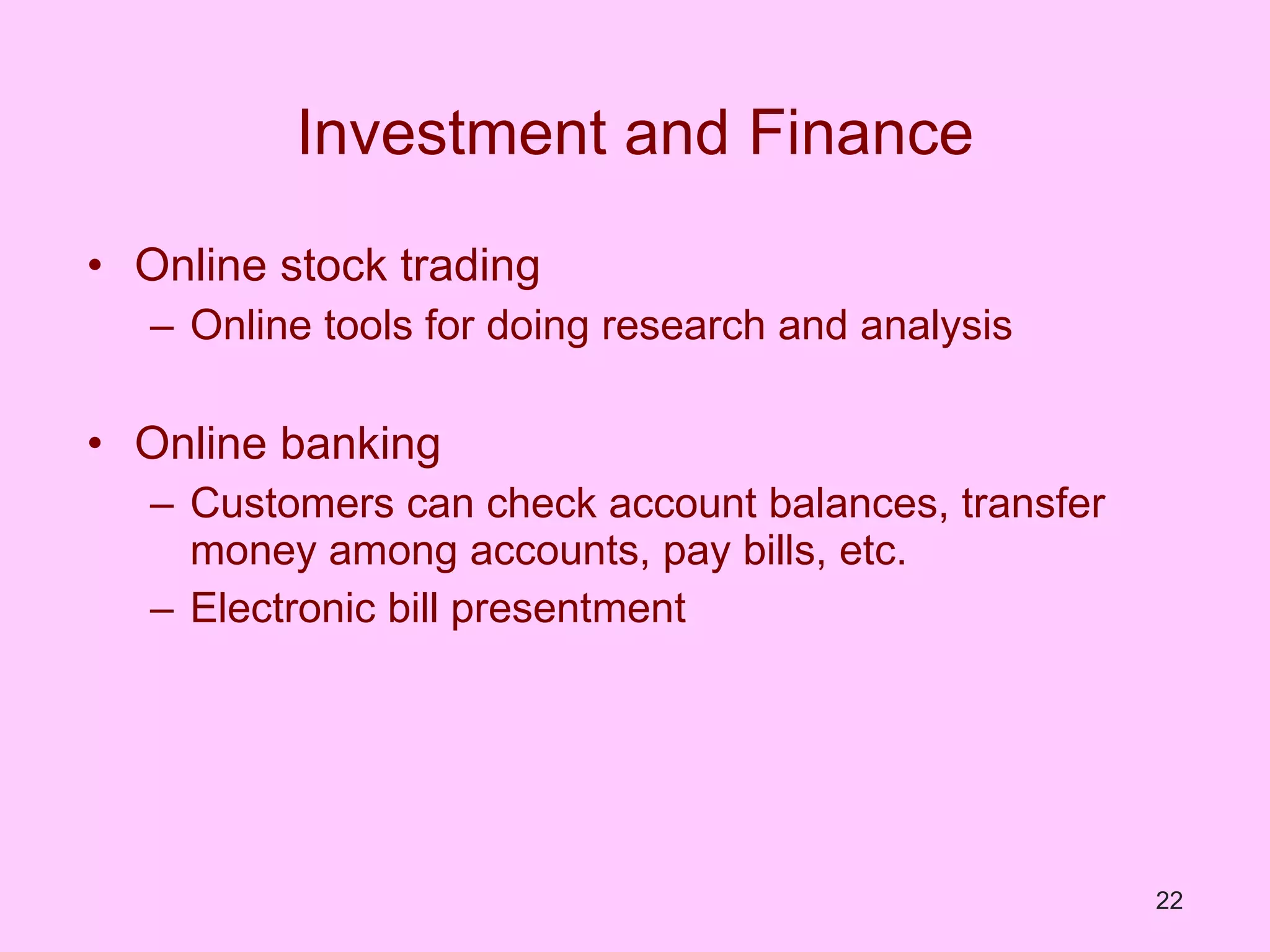 Investment and Finance

• Online stock trading
– Online tools for doing research and analysis

• Online banking
– Customers can check account balances, transfer money among accounts, pay bills, etc.
– Electronic bill presentment

22